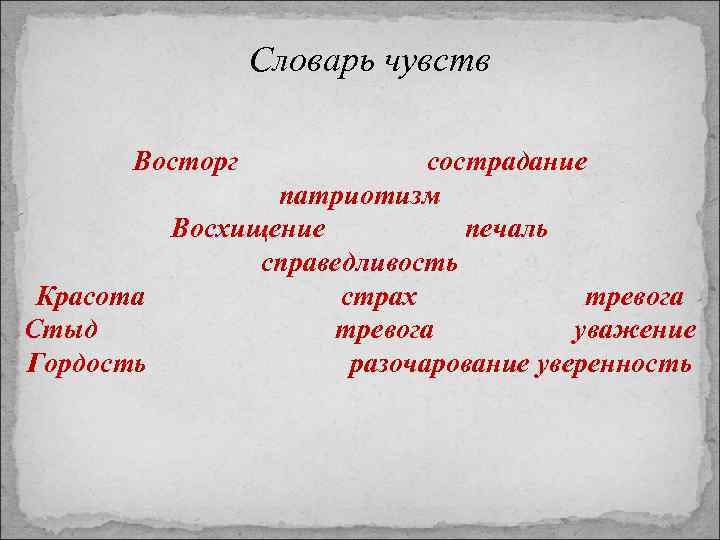 Словарь чувств

Восторг сострадание
патриотизм
Восхищение печаль
справедливость
Красота страх тревога
Стыд тревога уважение
Гордость разочарование уверенность